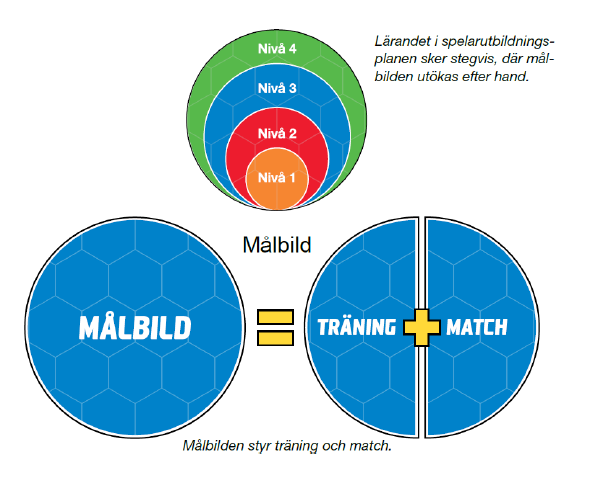 Nivå 4
Nivå 3
Nivå 2
Nivå 1

Lärandet i spelarutbildningsplanen sker stegvis, där målbilden utökas efter hand.

Målbild

MÅLBILD

TRÄNING

MATCH

Målbilden styr träning och match.